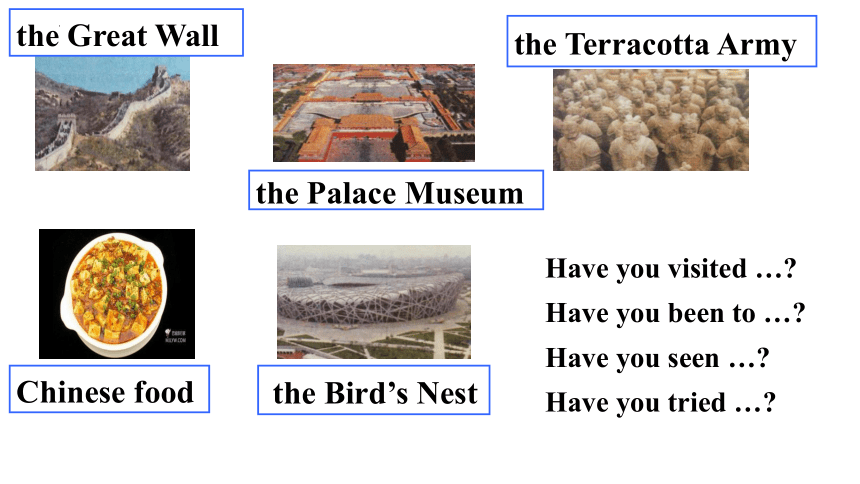 the Great Wall

the Terracotta Army

the Palace Museum

Chinese food

the Bird’s Nest

Have you visited …?

Have you been to …?

Have you seen …?

Have you tried …?